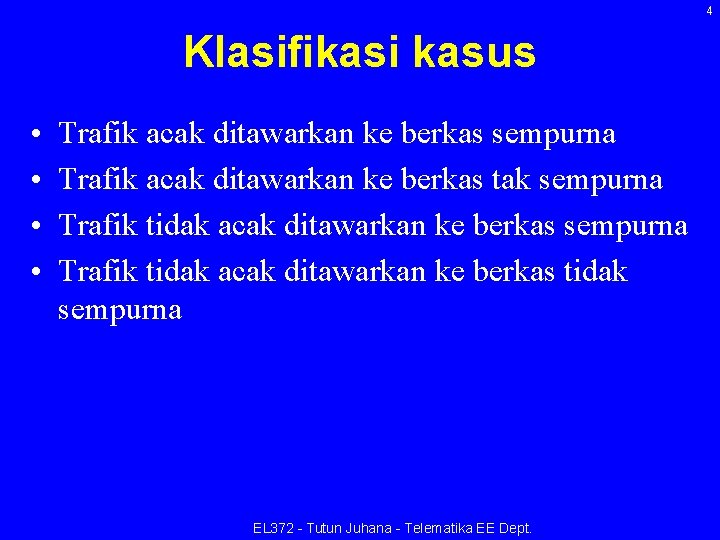 4

Klasifikasi kasus

• Trafik acak ditawarkan ke berkas sempurna
• Trafik acak ditawarkan ke berkas tak sempurna
• Trafik tidak acak ditawarkan ke berkas sempurna
• Trafik tidak acak ditawarkan ke berkas tidak sempurna

EL372 - Tutun Juhana - Telematika EE Dept.